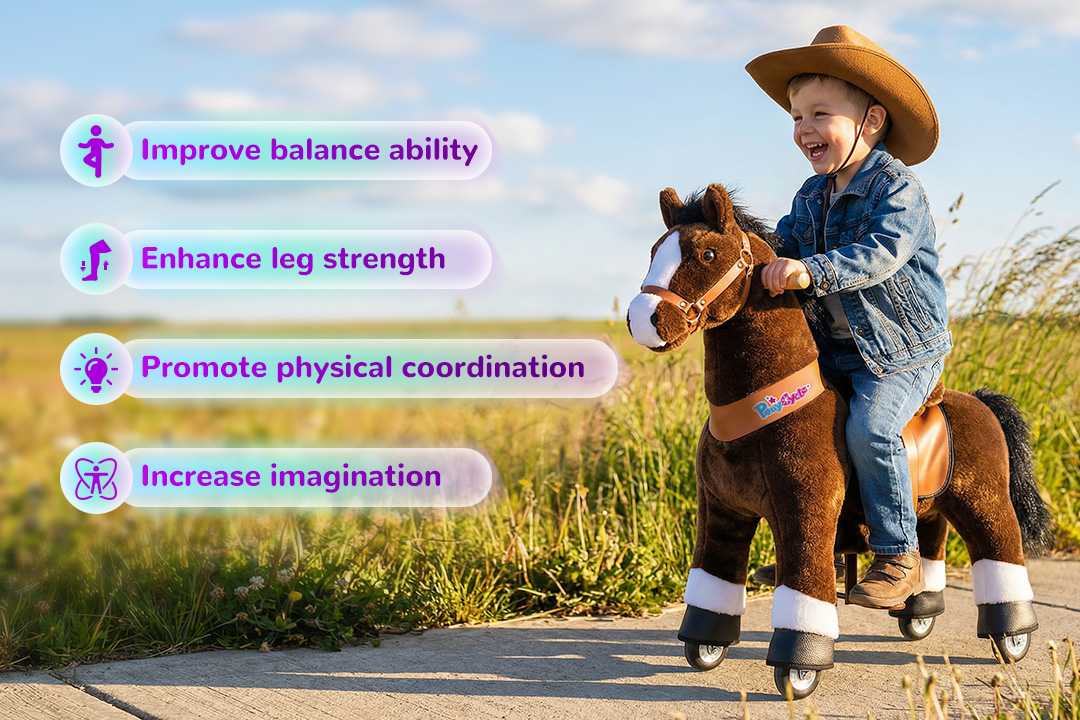 Improve balance ability

Enhance leg strength

Promote physical coordination

Increase imagination

PonyCycle